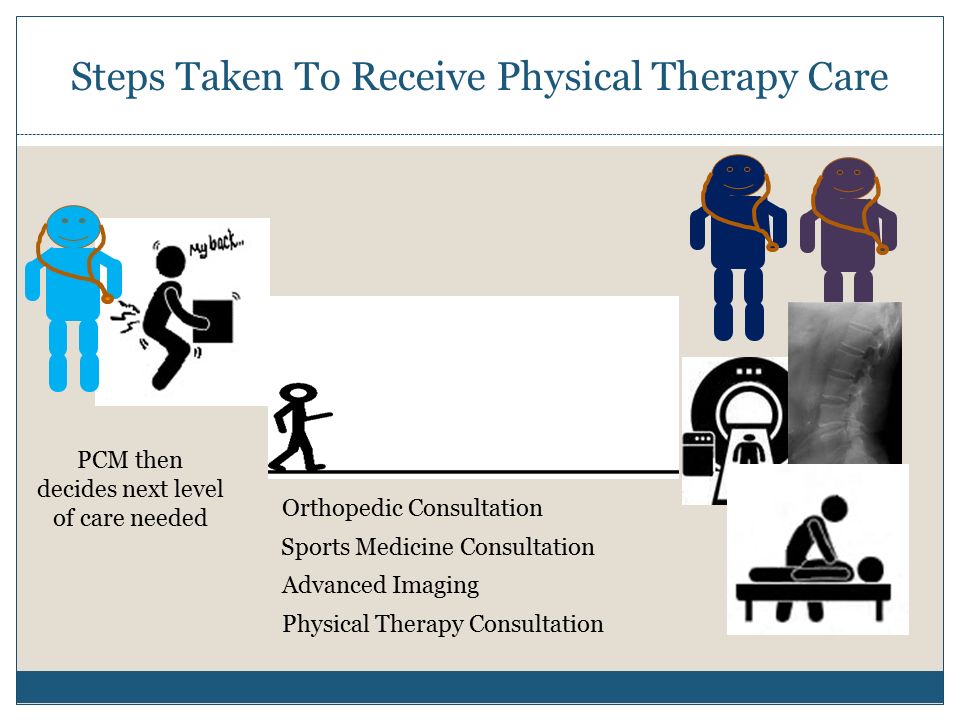 Steps Taken To Receive Physical Therapy Care

My back...

PCM then decides next level of care needed

Orthopedic Consultation

Sports Medicine Consultation

Advanced Imaging

Physical Therapy Consultation